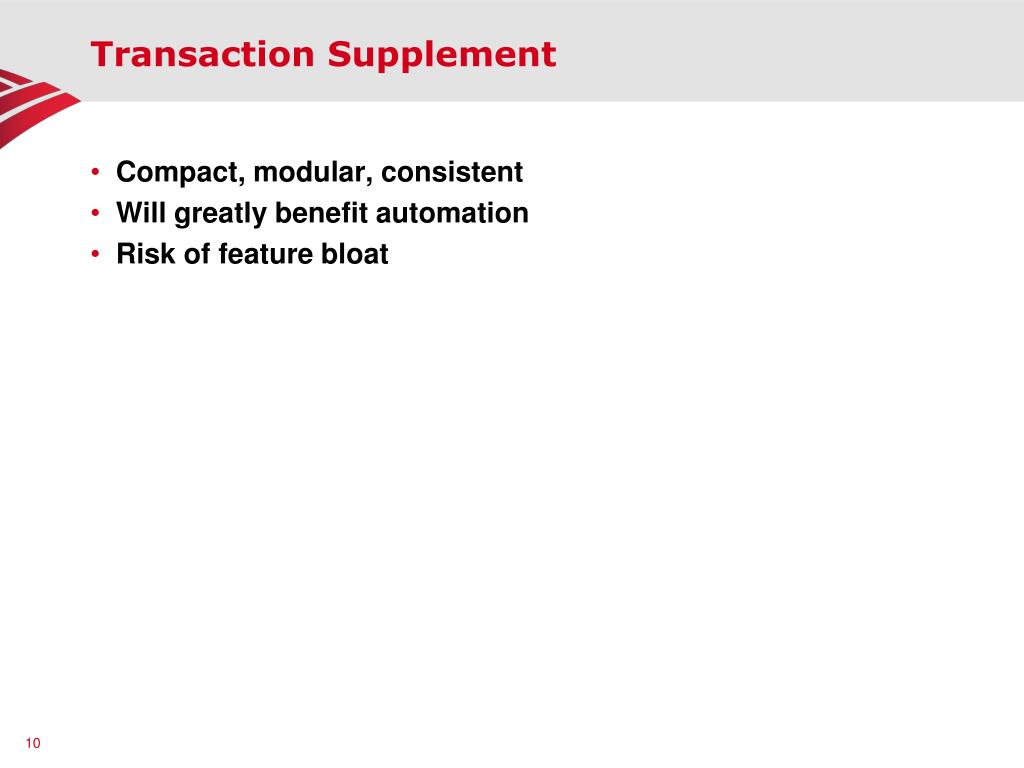 Transaction Supplement

• Compact, modular, consistent
• Will greatly benefit automation
• Risk of feature bloat

10